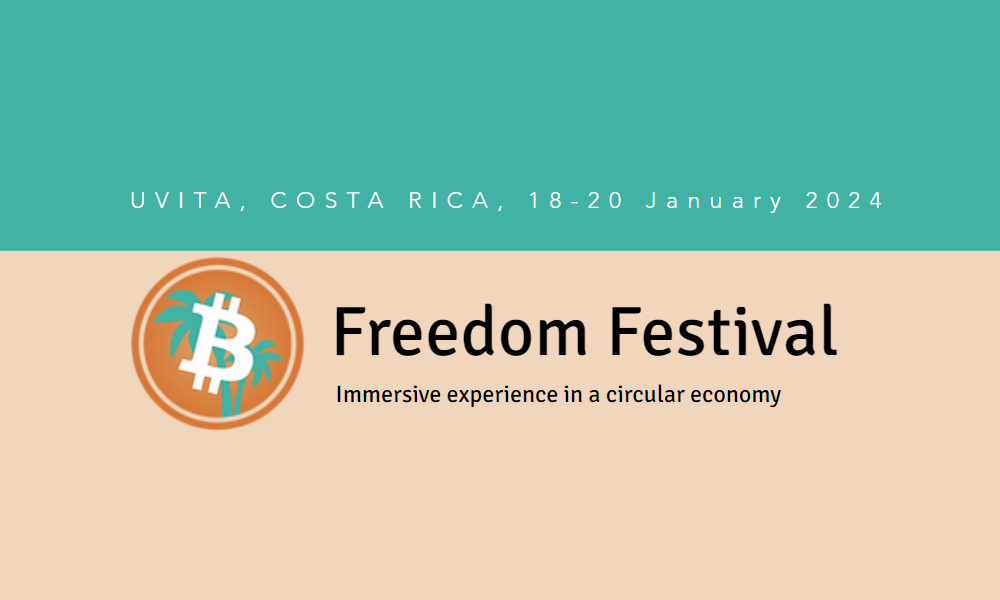 UVITA, COSTA RICA, 18-20 January 2024

Freedom Festival

Immersive experience in a circular economy